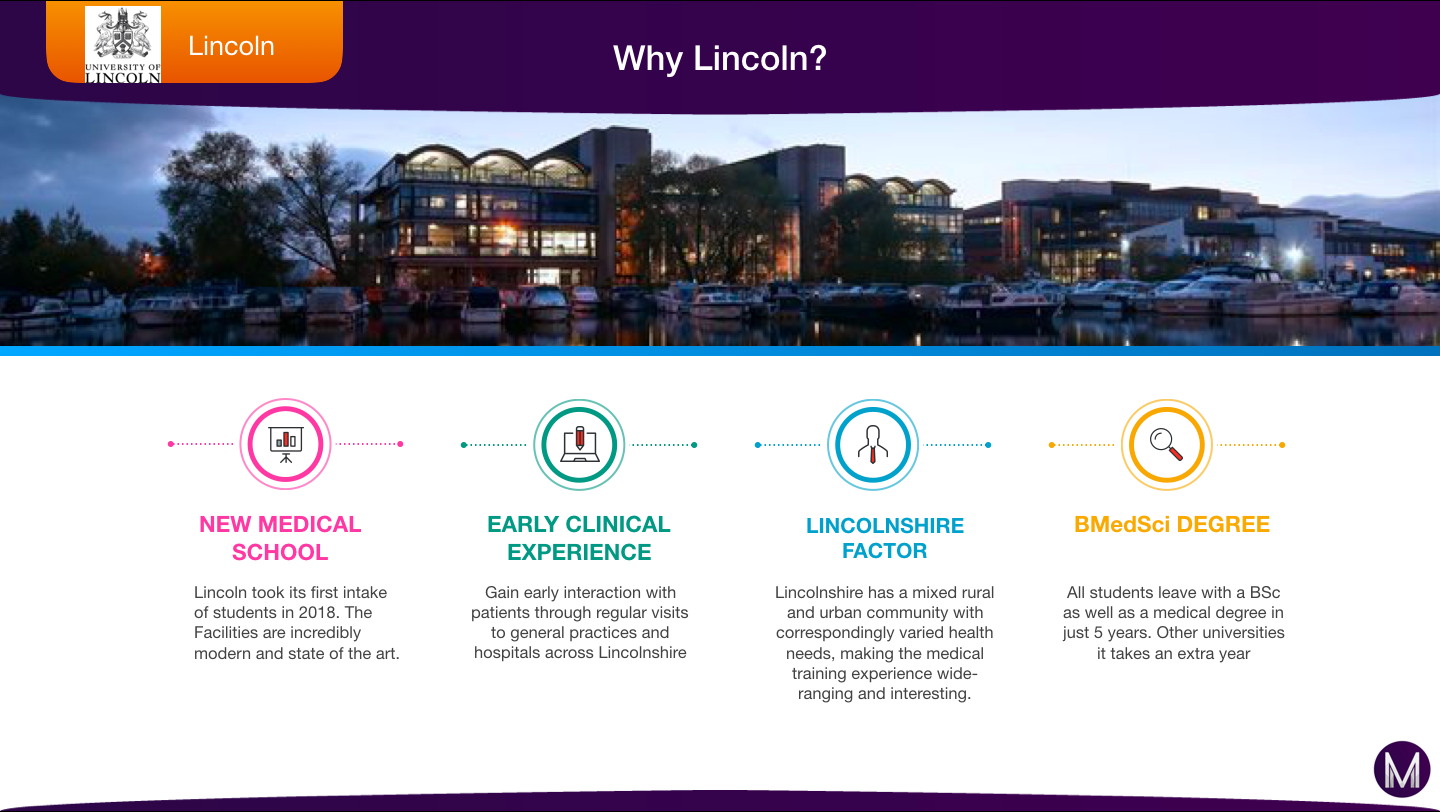 UNIVERSITY OF LINCOLN

Lincoln

Why Lincoln?

NEW MEDICAL SCHOOL

Lincoln took its first intake of students in 2018. The Facilities are incredibly modern and state of the art.

EARLY CLINICAL EXPERIENCE

Gain early interaction with patients through regular visits to general practices and hospitals across Lincolnshire

LINCOLNSHIRE FACTOR

Lincolnshire has a mixed rural and urban community with correspondingly varied health needs, making the medical training experience wide-ranging and interesting.

BMedSci DEGREE

All students leave with a BSc as well as a medical degree in just 5 years. Other universities it takes an extra year

M